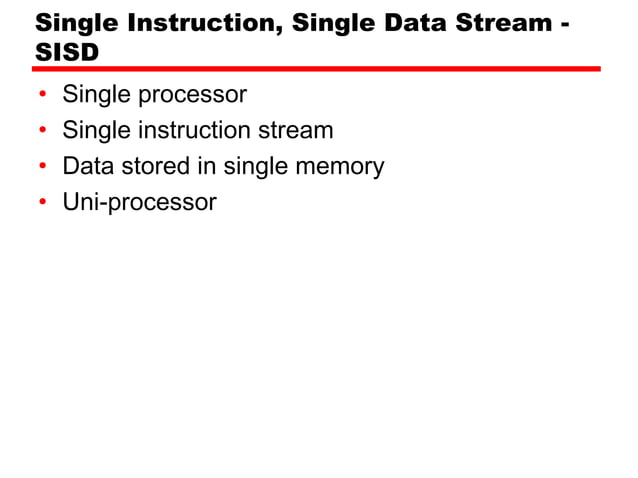 Single Instruction, Single Data Stream - SISD

• Single processor
• Single instruction stream
• Data stored in single memory
• Uni-processor